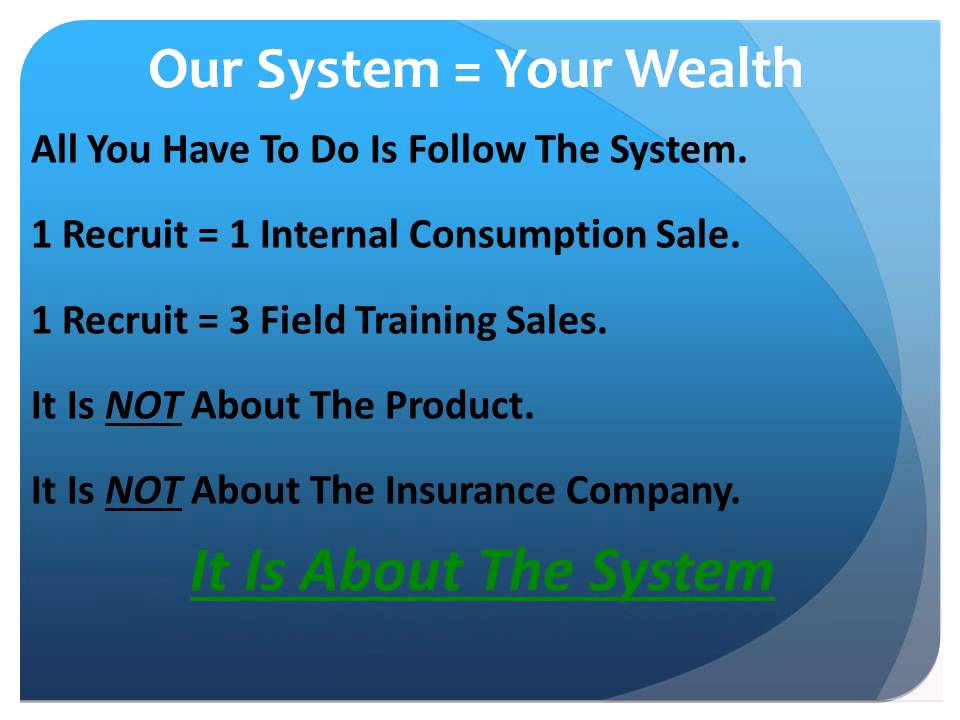 Our System = Your Wealth

All You Have To Do Is Follow The System.

1 Recruit = 1 Internal Consumption Sale.

1 Recruit = 3 Field Training Sales.

It Is NOT About The Product.

It Is NOT About The Insurance Company.

It Is About The System